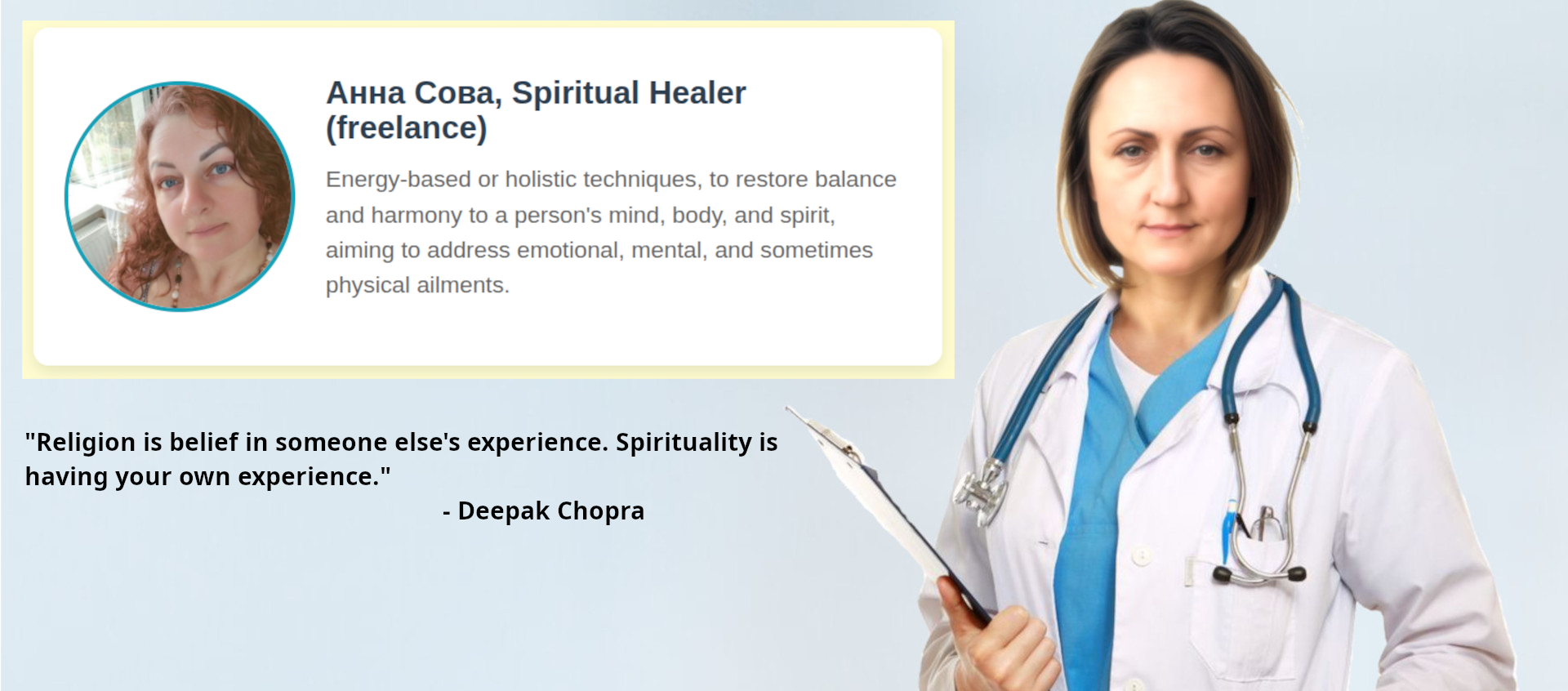 Анна Сова, Spiritual Healer (freelance)

Energy-based or holistic techniques, to restore balance and harmony to a person's mind, body, and spirit, aiming to address emotional, mental, and sometimes physical ailments.

"Religion is belief in someone else's experience. Spirituality is having your own experience."
- Deepak Chopra